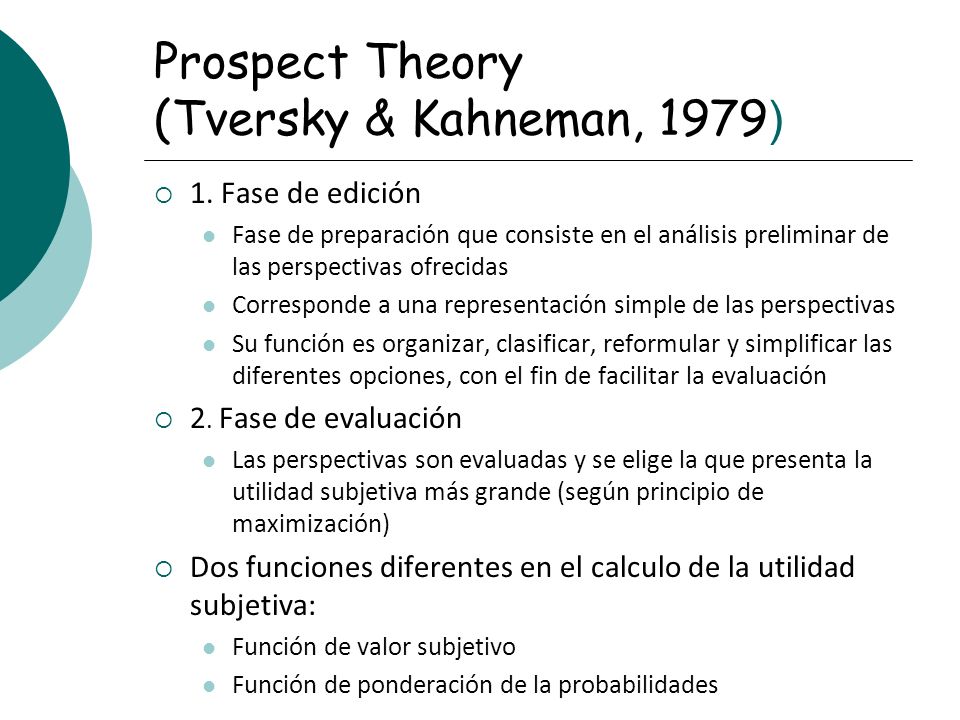 Prospect Theory
(Tversky & Kahneman, 1979)

1. Fase de edición

Fase de preparación que consiste en el análisis preliminar de las perspectivas ofrecidas

Corresponde a una representación simple de las perspectivas

Su función es organizar, clasificar, reformular y simplificar las diferentes opciones, con el fin de facilitar la evaluación

2. Fase de evaluación

Las perspectivas son evaluadas y se elige la que presenta la utilidad subjetiva más grande (según principio de maximización)

Dos funciones diferentes en el calculo de la utilidad subjetiva:

Función de valor subjetivo

Función de ponderación de la probabilidades